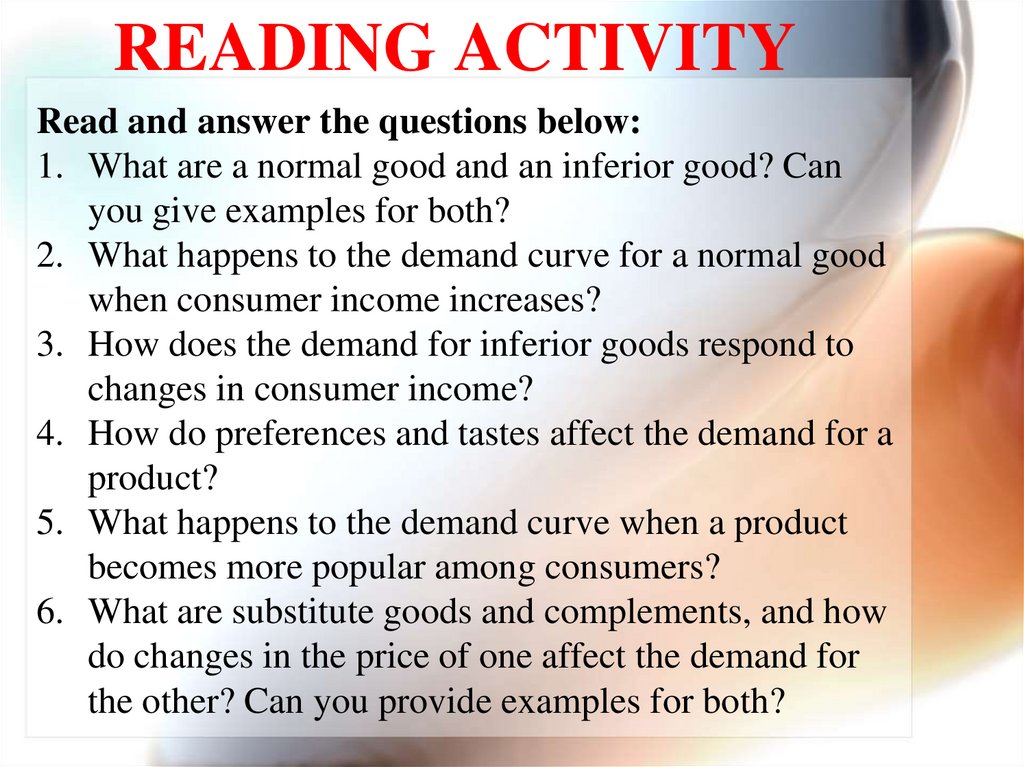 READING ACTIVITY

Read and answer the questions below:

1. What are a normal good and an inferior good? Can you give examples for both?
2. What happens to the demand curve for a normal good when consumer income increases?
3. How does the demand for inferior goods respond to changes in consumer income?
4. How do preferences and tastes affect the demand for a product?
5. What happens to the demand curve when a product becomes more popular among consumers?
6. What are substitute goods and complements, and how do changes in the price of one affect the demand for the other? Can you provide examples for both?